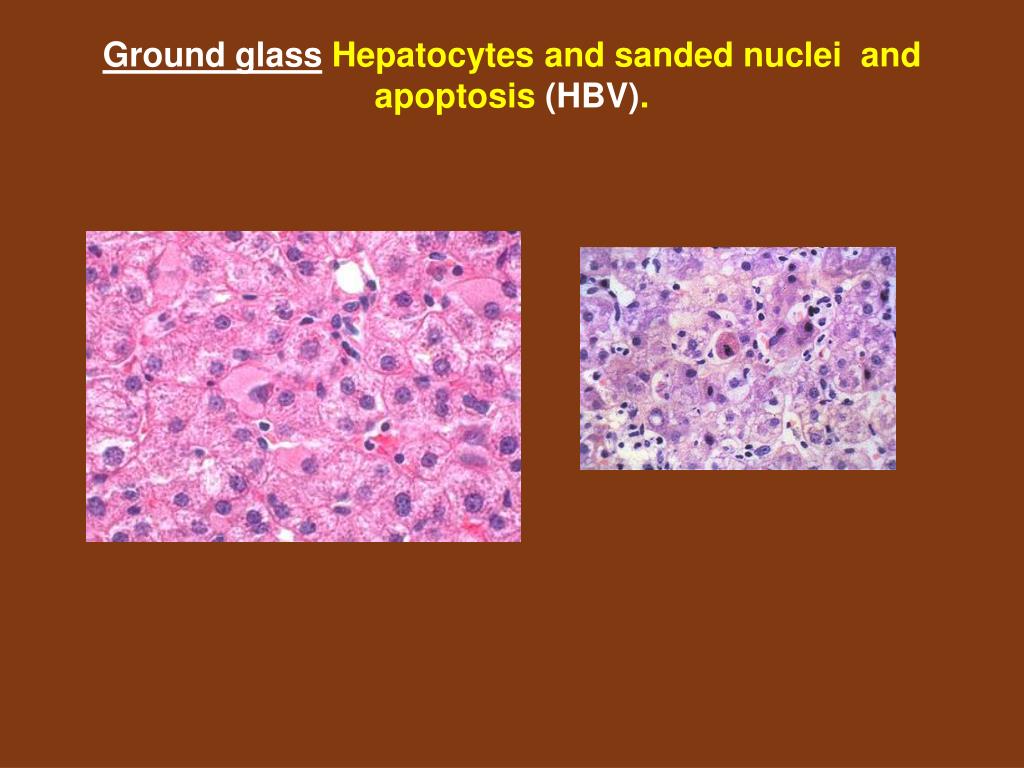 Ground glass Hepatocytes and sanded nuclei and apoptosis (HBV).